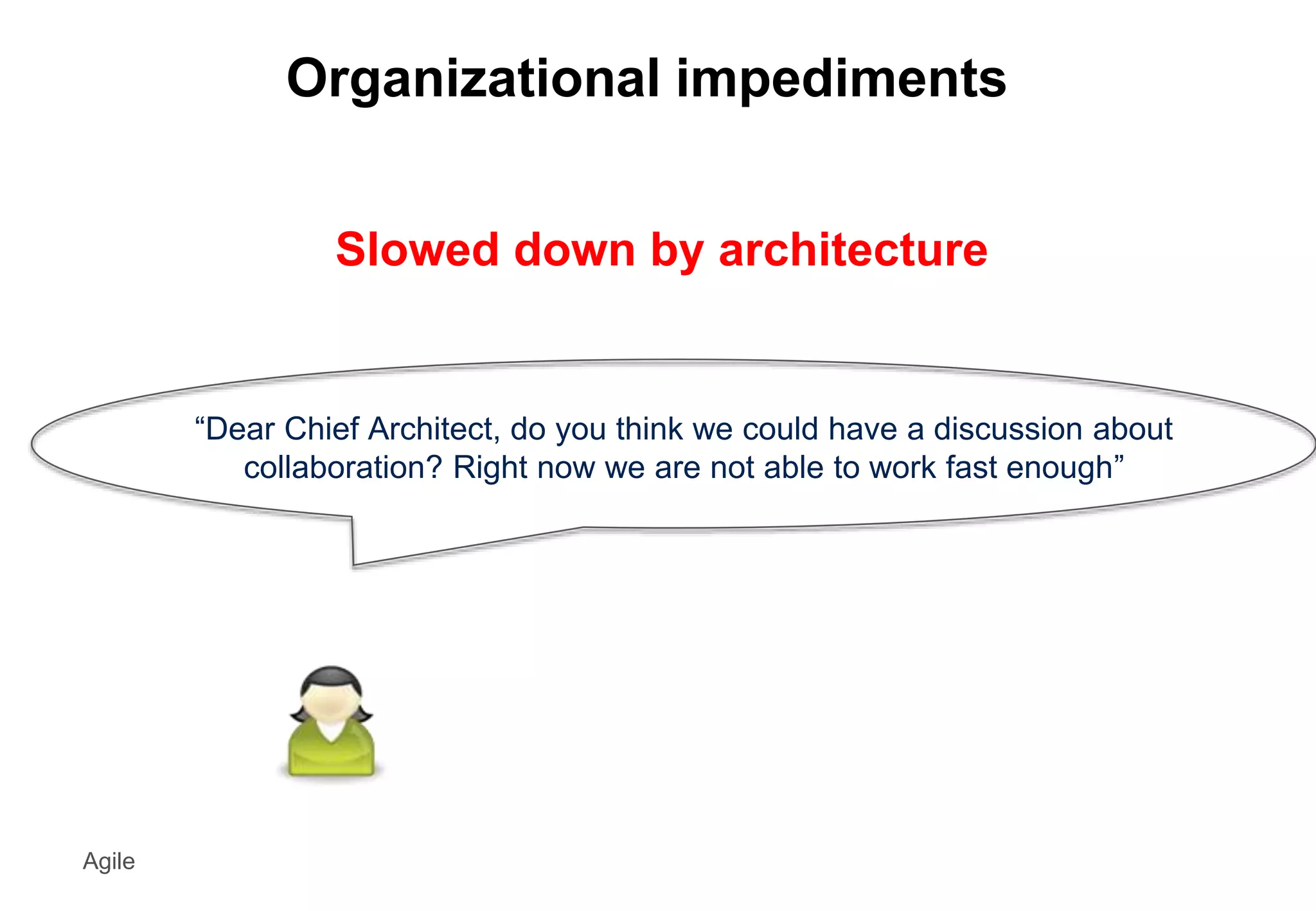 Organizational impediments

Slowed down by architecture

“Dear Chief Architect, do you think we could have a discussion about collaboration? Right now we are not able to work fast enough”

Agile